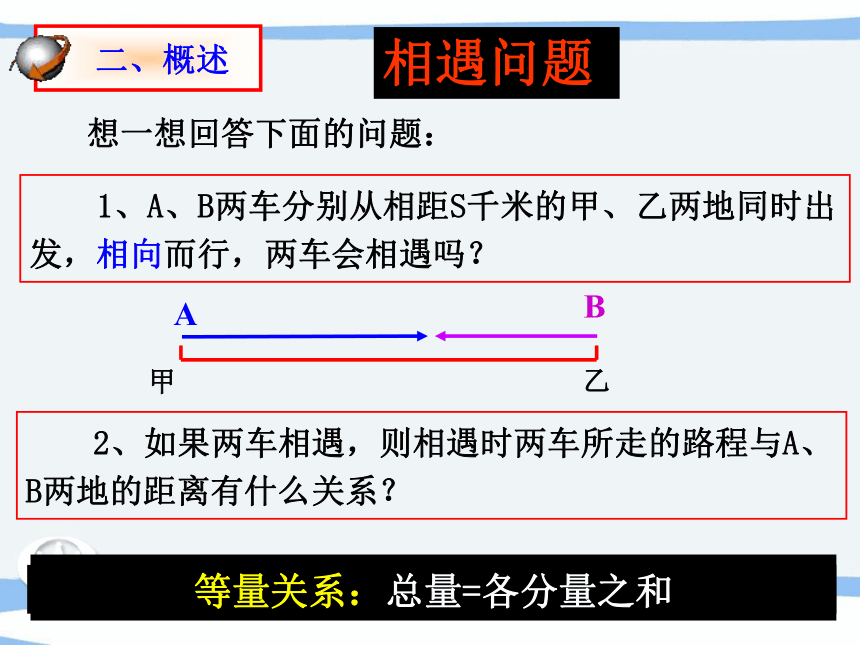 二、概述

相遇问题

想一想回答下面的问题：

1、A、B两车分别从相距S千米的甲、乙两地同时出发，相向而行，两车会相遇吗？

A

B

甲

乙

2、如果两车相遇，则相遇时两车所走的路程与A、B两地的距离有什么关系？

等量关系：总量=各分量之和